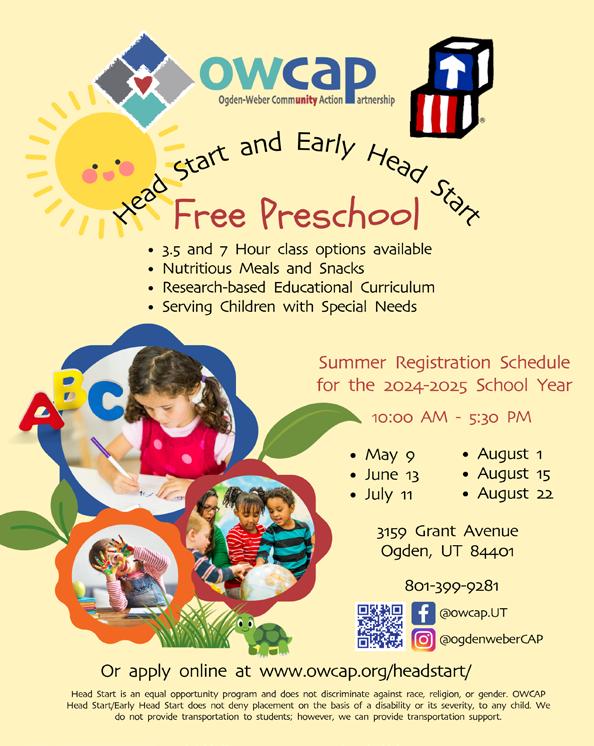 owcap
Ogden-Weber Community Action Partnership

Head Start and Early Head Start

Free Preschool

• 3.5 and 7 Hour class options available
• Nutritious Meals and Snacks
• Research-based Educational Curriculum
• Serving Children with Special Needs

ABC

Summer Registration Schedule for the 2024-2025 School Year

10:00 AM - 5:30 PM

• May 9
• June 13
• July 11
• August 1
• August 15
• August 22

3159 Grant Avenue
Ogden, UT 84401

801-399-9281

@owcap.UT
@ogdenweberCAP

Or apply online at www.owcap.org/headstart/

Head Start is an equal opportunity program and does not discriminate against race, religion, or gender. OWCAP Head Start/Early Head Start does not deny placement on the basis of a disability or its severity, to any child. We do not provide transportation to students; however, we can provide transportation support.